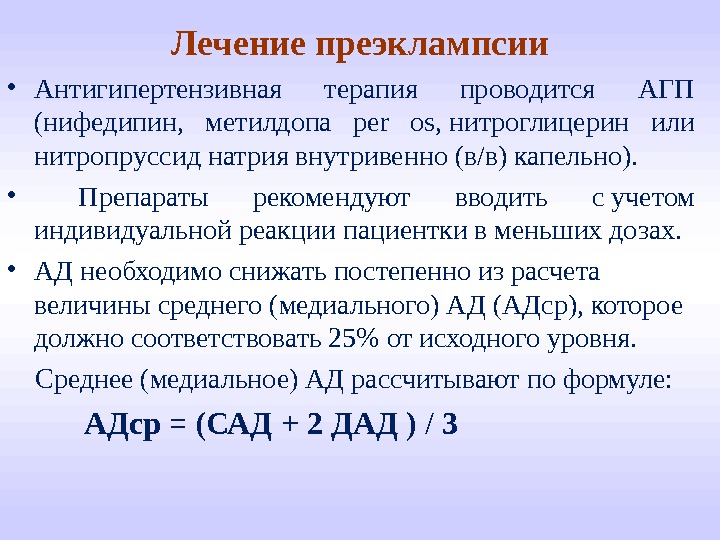 Лечение преэклампсии

• Антигипертензивная терапия проводится АГП (нифедипин, метилдопа per os, нитроглицерин или нитропруссид натрия внутривенно (в/в) капельно).

• Препараты рекомендуют вводить с учетом индивидуальной реакции пациентки в меньших дозах.

• АД необходимо снижать постепенно из расчета величины среднего (медиального) АД (АДср), которое должно соответствовать 25% от исходного уровня.

Среднее (медиальное) АД рассчитывают по формуле:

АДср = (САД + 2 ДАД ) / 3